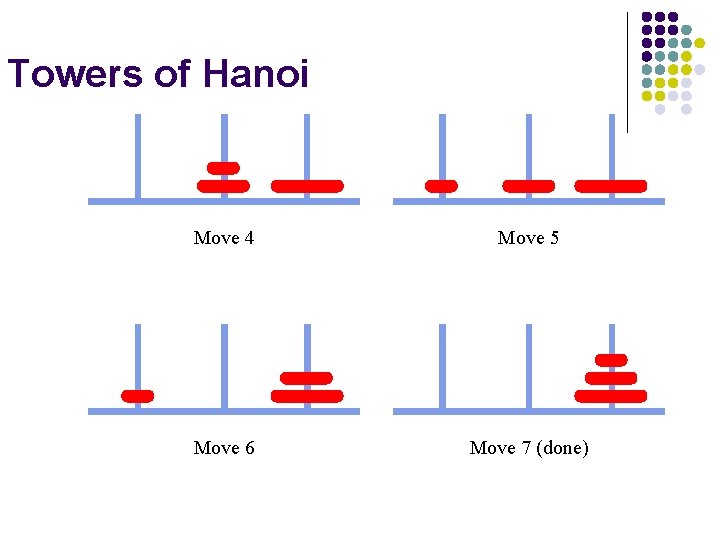 Towers of Hanoi

Move 4

Move 5

Move 6

Move 7 (done)